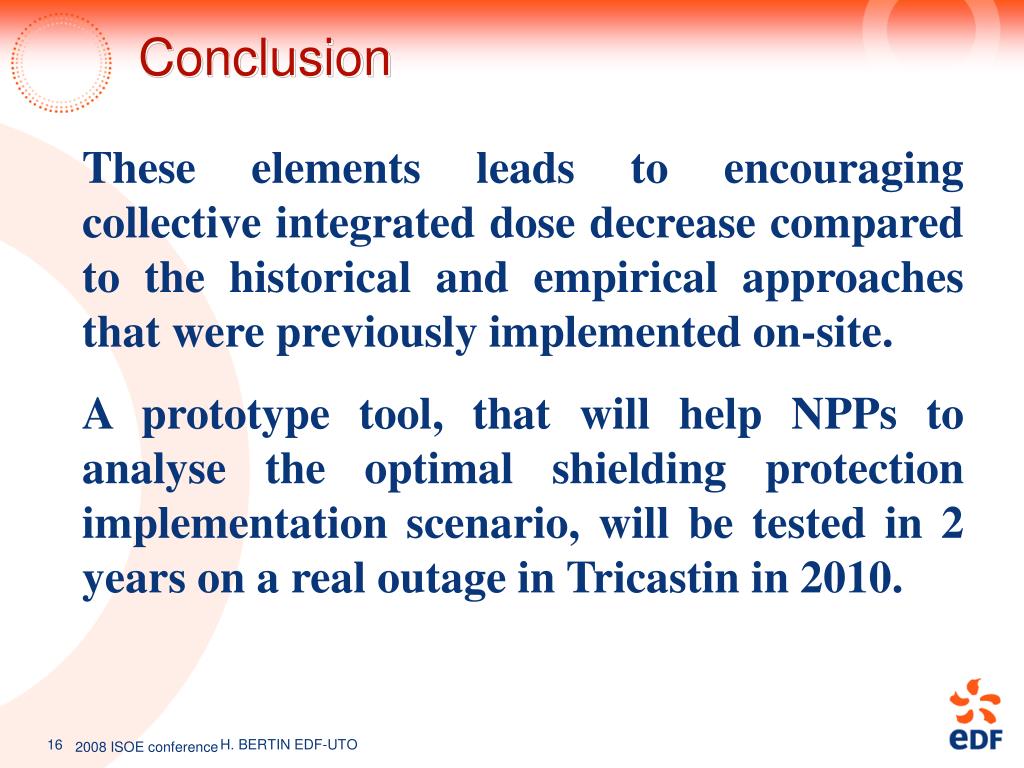 Conclusion

These elements leads to encouraging collective integrated dose decrease compared to the historical and empirical approaches that were previously implemented on-site.

A prototype tool, that will help NPPs to analyse the optimal shielding protection implementation scenario, will be tested in 2 years on a real outage in Tricastin in 2010.

16 2008 ISOE conference H. BERTIN EDF-UTO

eDF